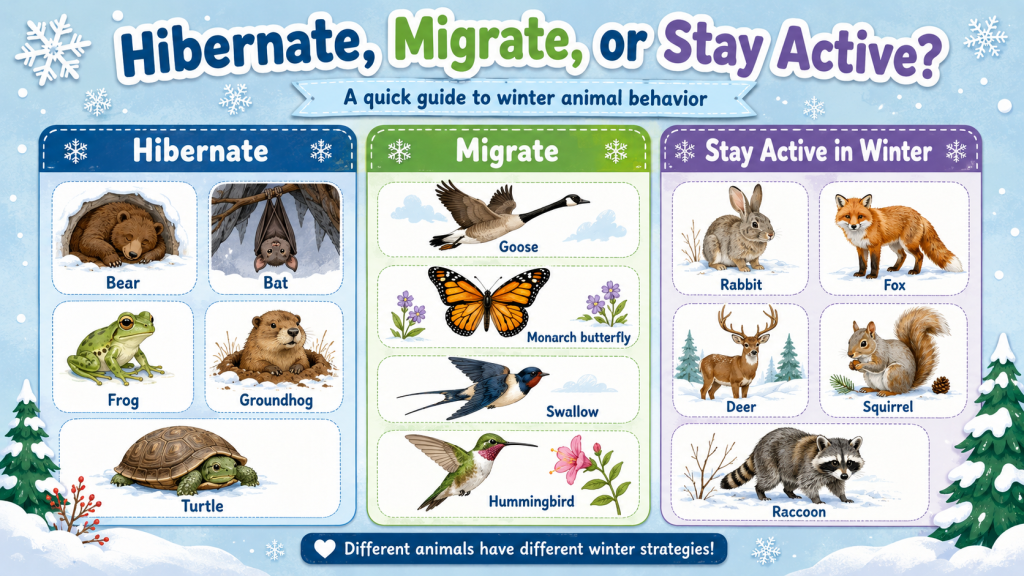 Hibernate, Migrate, or Stay Active?

A quick guide to winter animal behavior

Hibernate

Bear

Bat

Frog

Groundhog

Turtle

Migrate

Goose

Monarch butterfly

Swallow

Hummingbird

Stay Active in Winter

Rabbit

Fox

Deer

Squirrel

Raccoon

Different animals have different winter strategies!